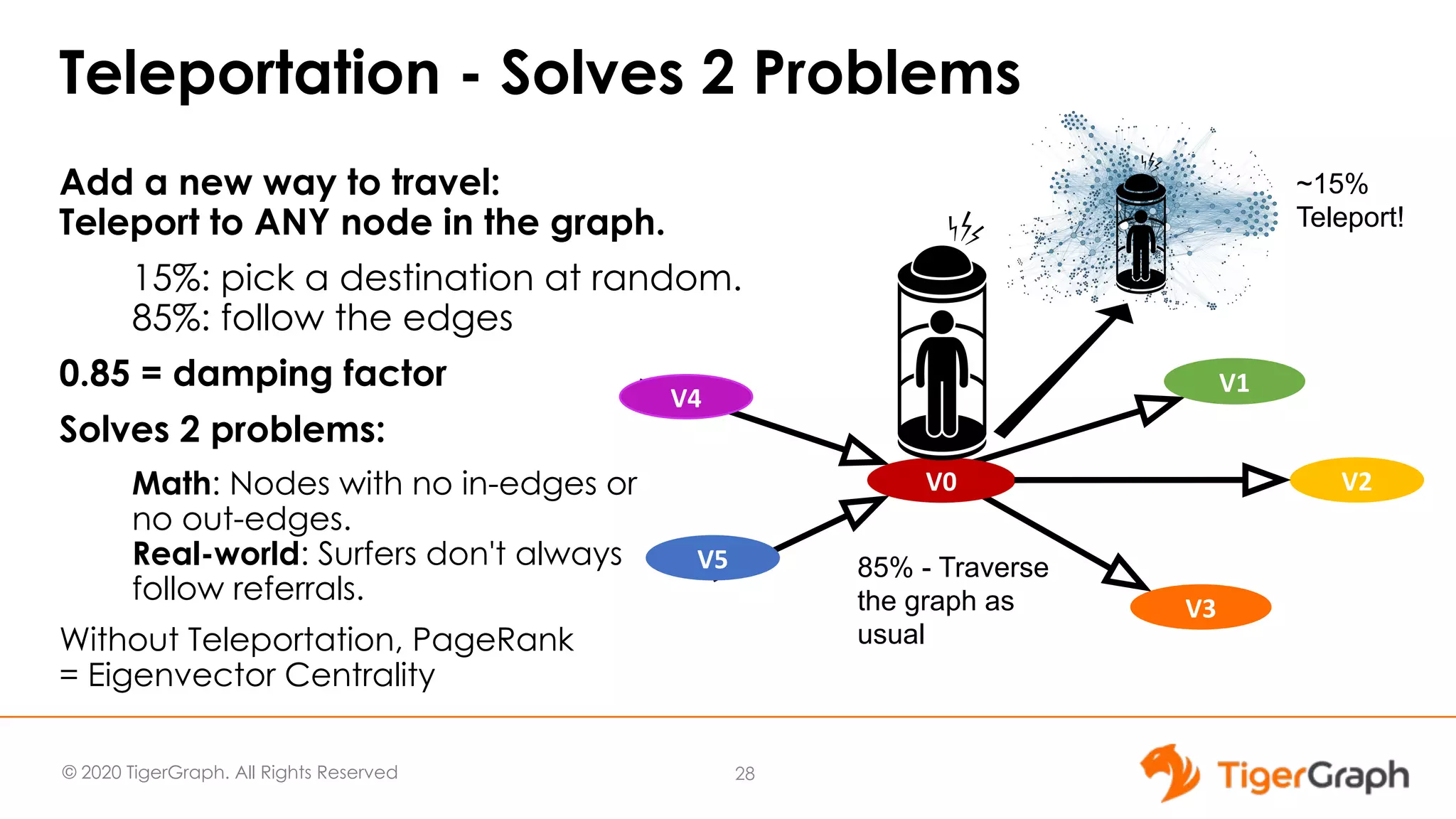 Teleportation - Solves 2 Problems

Add a new way to travel:
Teleport to ANY node in the graph.

15%: pick a destination at random.
85%: follow the edges

0.85 = damping factor

Solves 2 problems:

Math: Nodes with no in-edges or no out-edges.
Real-world: Surfers don't always follow referrals.

Without Teleportation, PageRank = Eigenvector Centrality

~15% Teleport!

V4

V1

V0

V2

V5

V3

85% - Traverse the graph as usual

© 2020 TigerGraph. All Rights Reserved

28

TigerGraph